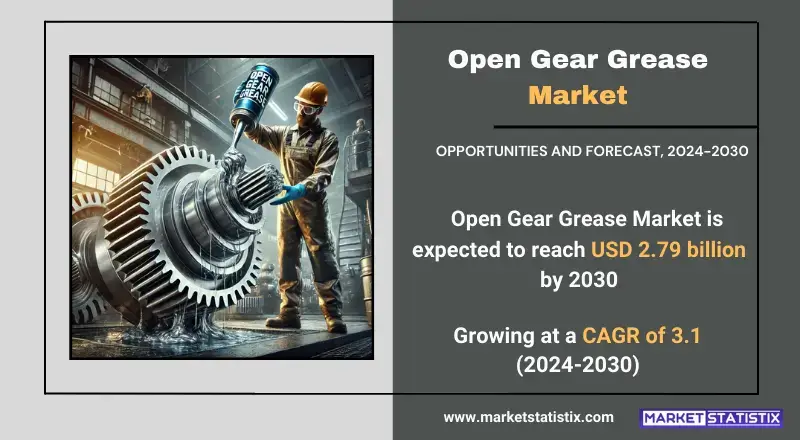 OPEN GEAR GREASE

Open Gear Grease Market

OPPORTUNITIES AND FORECAST, 2024-2030

Open Gear Grease Market is expected to reach USD 2.79 billion by 2030

Growing at a CAGR of 3.1 (2024-2030)

www.marketstatistix.com

MARKET STATISTIX